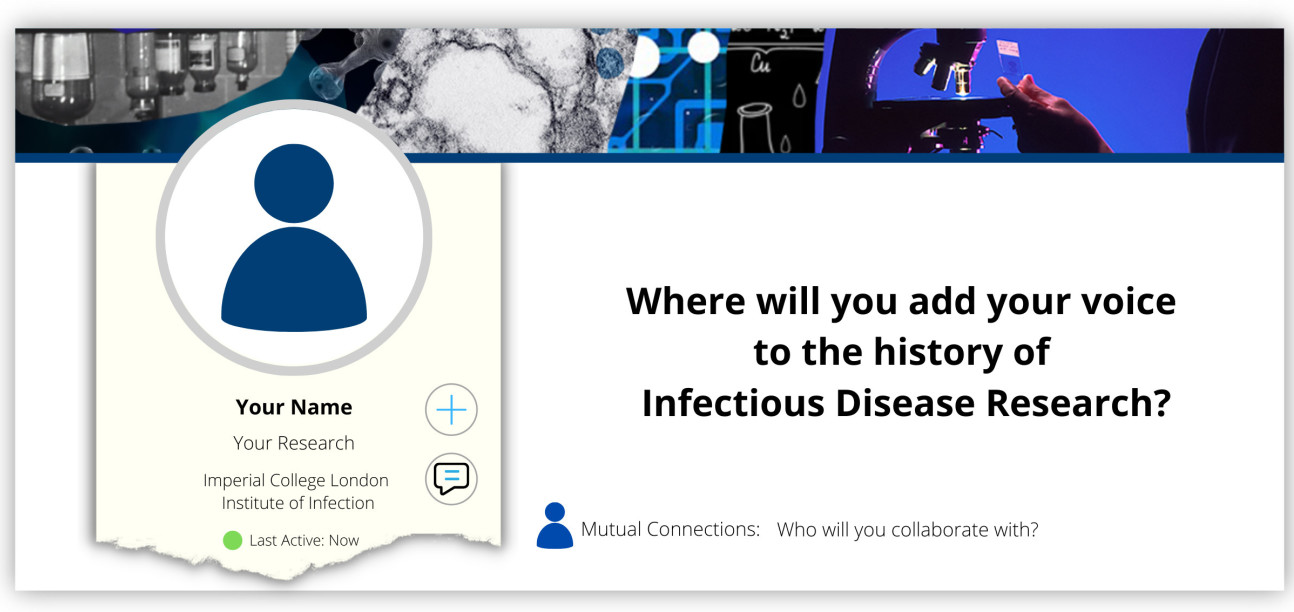 Cu

Your Name
Your Research
Imperial College London
Institute of Infection
Last Active: Now

Where will you add your voice to the history of Infectious Disease Research?

Mutual Connections: Who will you collaborate with?